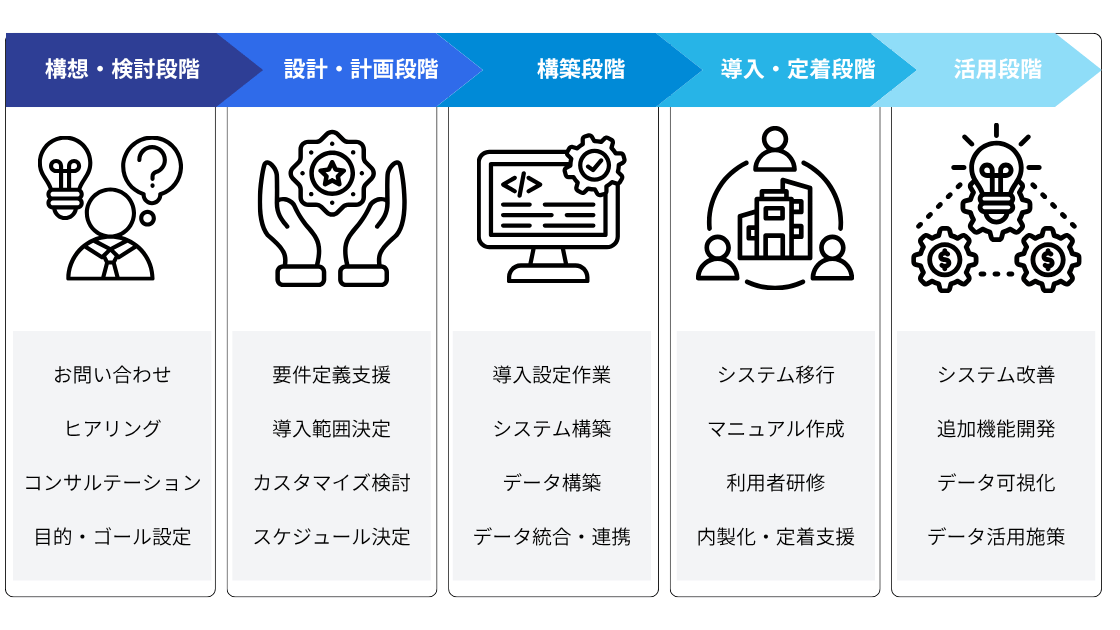 構想・検討段階

お問い合わせ

ヒアリング

コンサルテーション

目的・ゴール設定

設計・計画段階

要件定義支援

導入範囲決定

カスタマイズ検討

スケジュール決定

構築段階

</>

導入設定作業

システム構築

データ構築

データ統合・連携

導入・定着段階

システム移行

マニュアル作成

利用者研修

内製化・定着支援

活用段階

$

$

システム改善

追加機能開発

データ可視化

データ活用施策